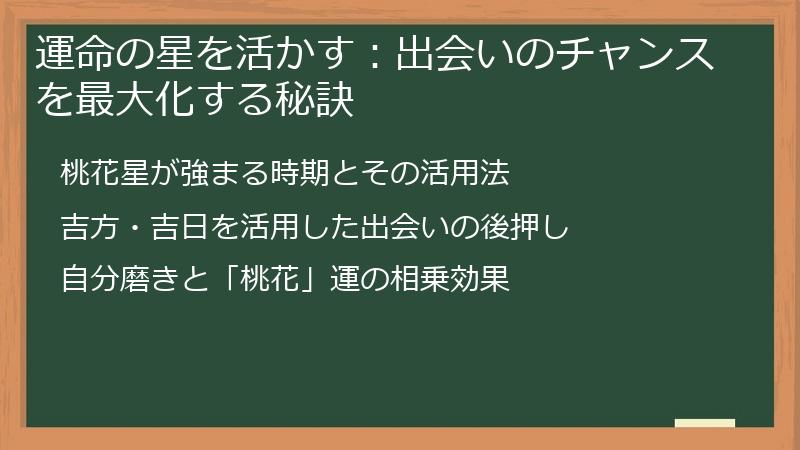 運命の星を活かす：出会いのチャンスを最大化する秘訣

桃花星が強まる時期とその活用法

吉方・吉日を活用した出会いの後押し

自分磨きと「桃花」運の相乗効果